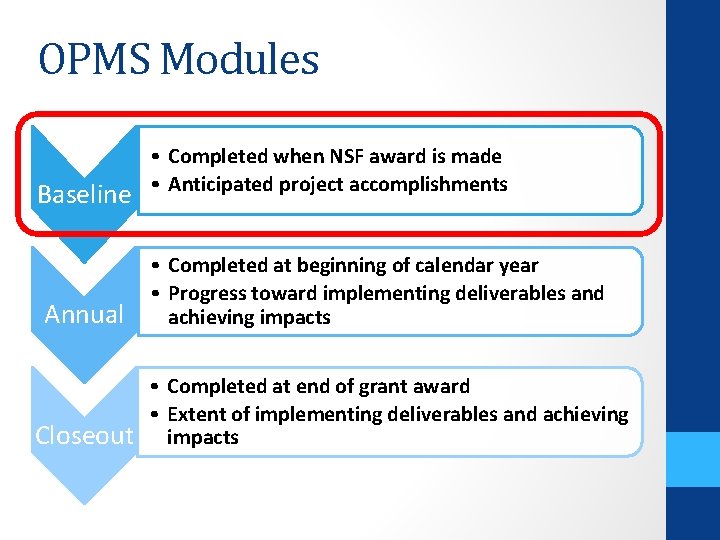 OPMS Modules

Baseline

• Completed when NSF award is made
• Anticipated project accomplishments

Annual

• Completed at beginning of calendar year
• Progress toward implementing deliverables and achieving impacts

Closeout

• Completed at end of grant award
• Extent of implementing deliverables and achieving impacts